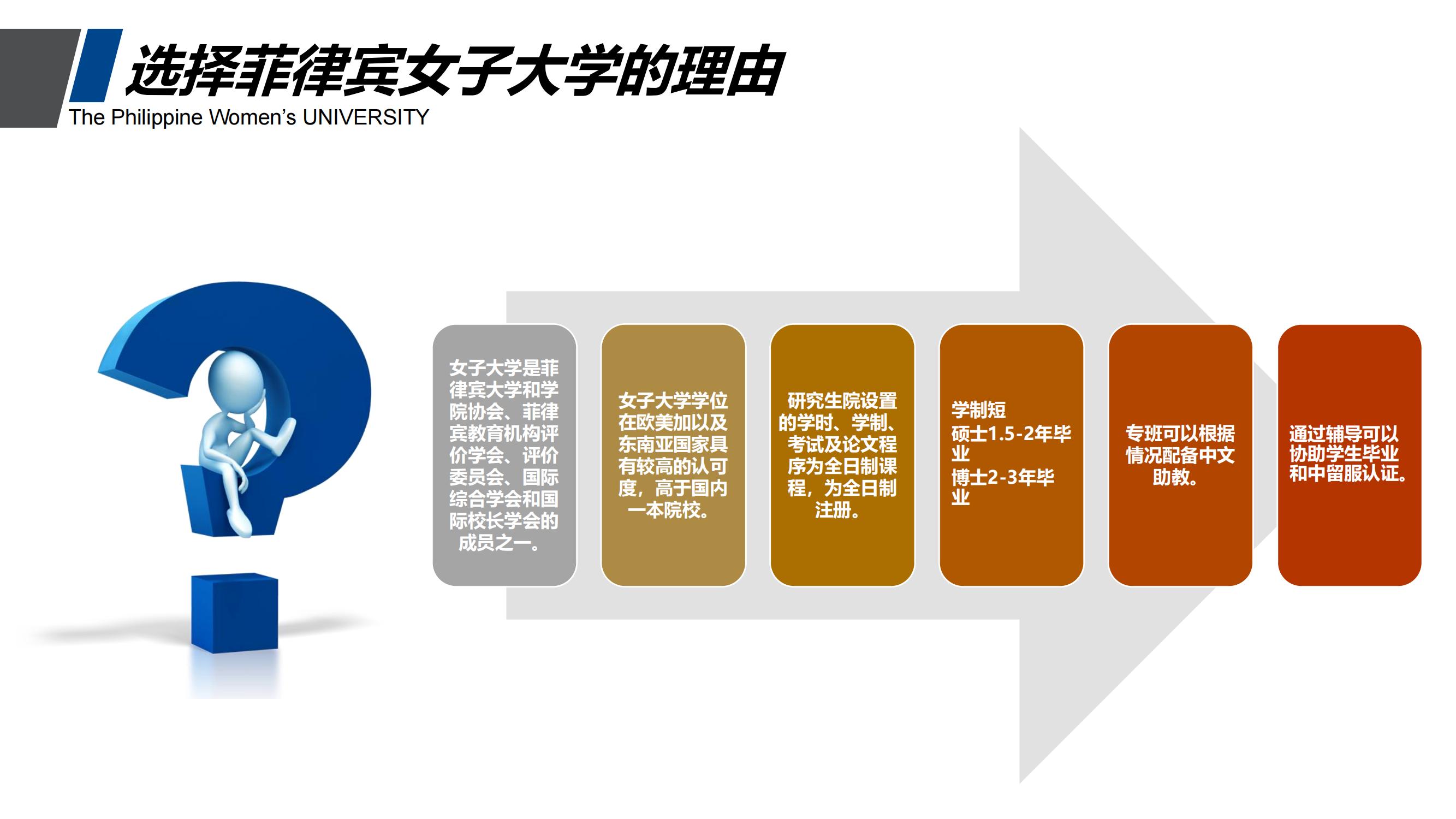 选择菲律宾女子大学的理由
The Philippine Women's UNIVERSITY

女子大学是菲律宾大学和学院协会、菲律宾教育机构评价学会、评价委员会、国际综合学会和国际校长学会的成员之一。

女子大学学位在欧美加以及东南亚国家具有较高的认可度，高于国内一本院校。

研究生院设置的学时、学制、考试及论文程序为全日制课程，为全日制注册。

学制短
硕士1.5-2年毕业
博士2-3年毕业

专班可以根据情况配备中文助教。

通过辅导可以协助学生毕业和中留服认证。